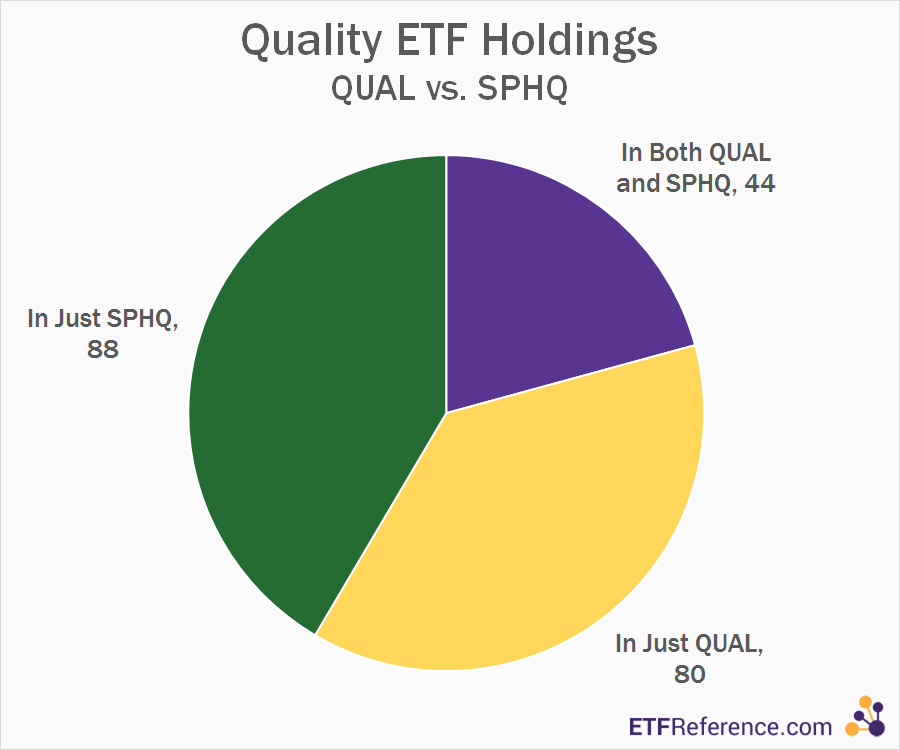 Quality ETF Holdings
QUAL vs. SPHQ

In Both QUAL and SPHQ, 44

In Just SPHQ, 88

In Just QUAL, 80

ETFReference.com